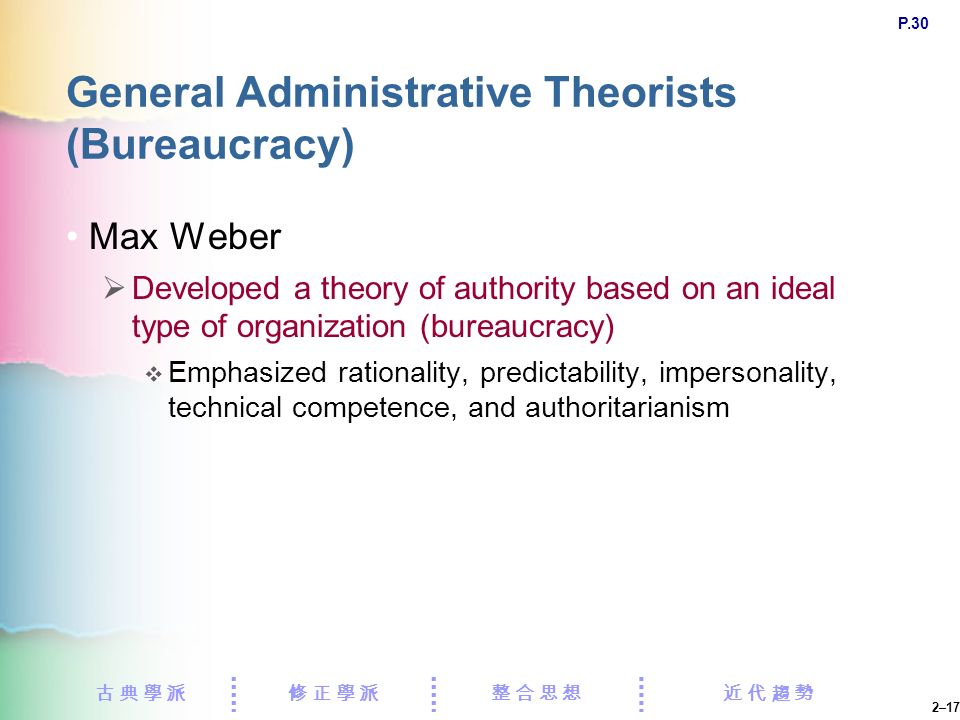 P.30

General Administrative Theorists (Bureaucracy)

• Max Weber

➢ Developed a theory of authority based on an ideal type of organization (bureaucracy)

❖ Emphasized rationality, predictability, impersonality, technical competence, and authoritarianism

古典學派 修正學派 整合思想 近代趨勢

2–17